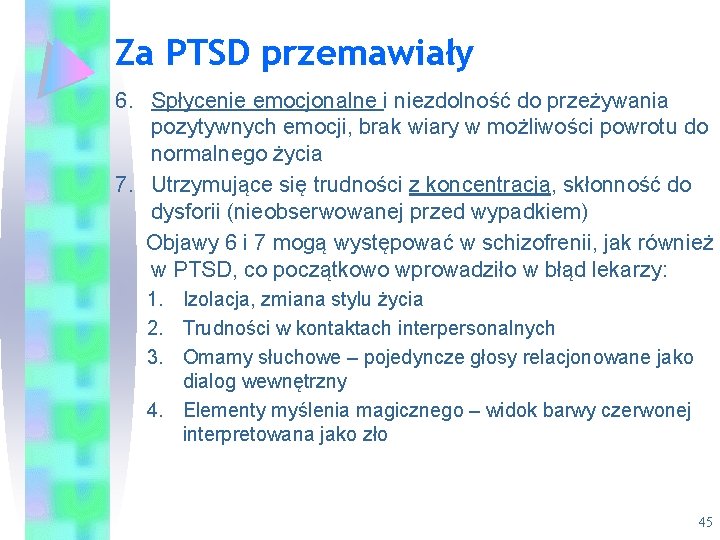 Za PTSD przemawiały

6. Spłycenie emocjonalne i niezdolność do przeżywania pozytywnych emocji, brak wiary w możliwości powrotu do normalnego życia

7. Utrzymujące się trudności z koncentracją, skłonność do dysforii (nieobserwowanej przed wypadkiem)

Objawy 6 i 7 mogą występować w schizofrenii, jak również w PTSD, co początkowo wprowadziło w błąd lekarzy:

1. Izolacja, zmiana stylu życia
2. Trudności w kontaktach interpersonalnych
3. Omamy słuchowe – pojedyncze głosy relacjonowane jako dialog wewnętrzny
4. Elementy myślenia magicznego – widok barwy czerwonej interpretowana jako zło

45